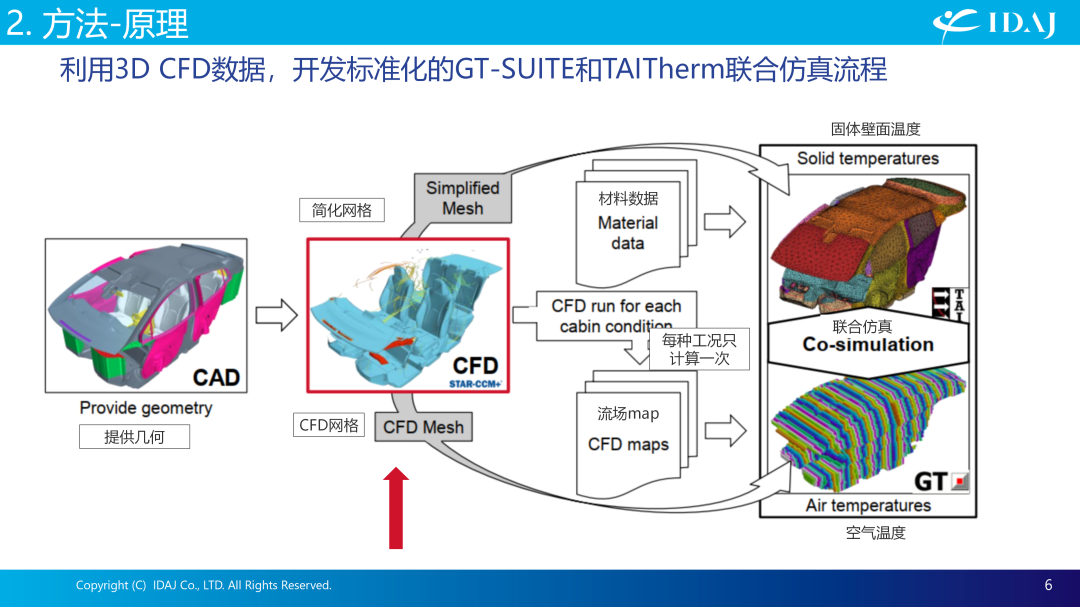 2. 方法-原理

IDAJ

利用3D CFD数据，开发标准化的GT-SUITE和TAITherm联合仿真流程

CAD

Provide geometry

提供几何

简化网格

Simplified Mesh

CFD

STAR-CCM+

CFD网格

CFD Mesh

材料数据

Material data

CFD run for each cabin condition

每种工况只计算一次

流场map

CFD maps

固体壁面温度

Solid temperatures

TAI

联合仿真

Co-simulation

GT

Air temperatures

空气温度

Copyright (C) IDAJ Co., LTD. All Rights Reserved.

6